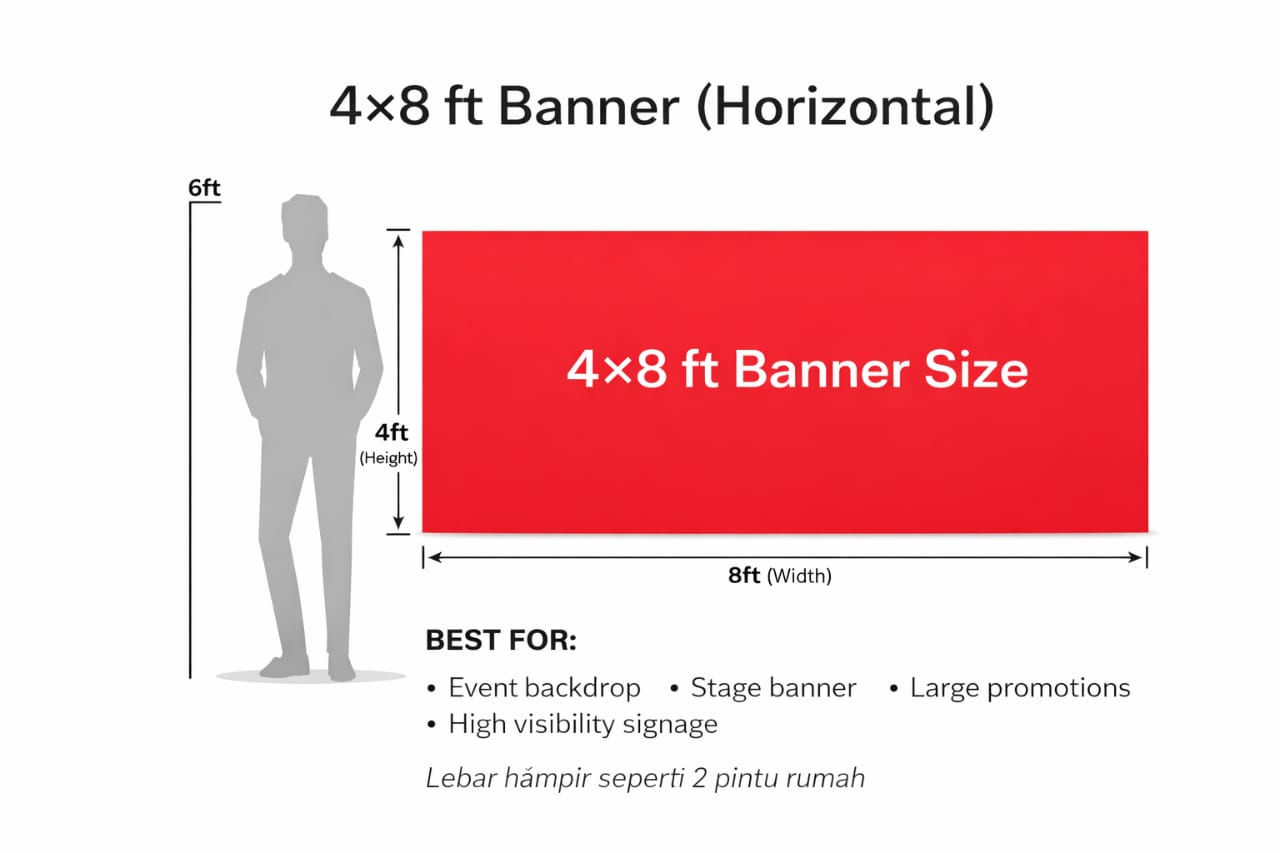 4×8 ft Banner (Horizontal)

6ft

4ft
(Height)

4×8 ft Banner Size

8ft (Width)

BEST FOR:

• Event backdrop • Stage banner • Large promotions
• High visibility signage

Lebar hămpir seperti 2 pintu rumah